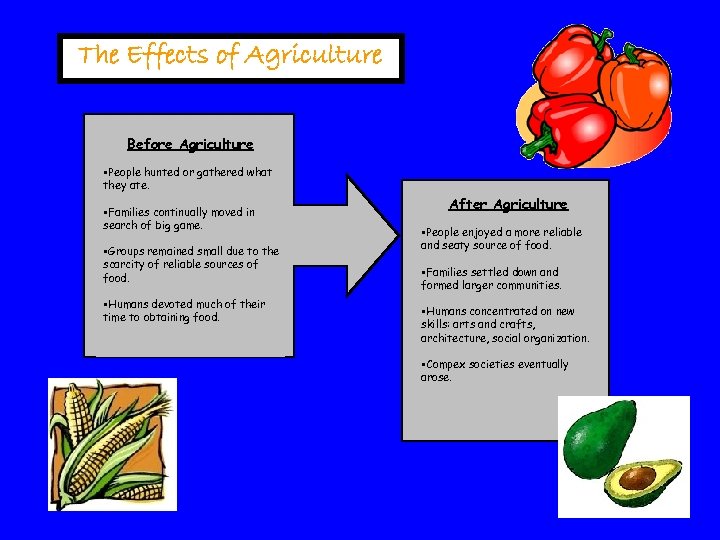 The Effects of Agriculture

Before Agriculture

▪People hunted or gathered what they ate.

▪Families continually moved in search of big game.

▪Groups remained small due to the scarcity of reliable sources of food.

▪Humans devoted much of their time to obtaining food.

After Agriculture

▪People enjoyed a more reliable and seaty source of food.

▪Families settled down and formed larger communities.

▪Humans concentrated on new skills: arts and crafts, architecture, social organization.

▪Compex societies eventually arose.